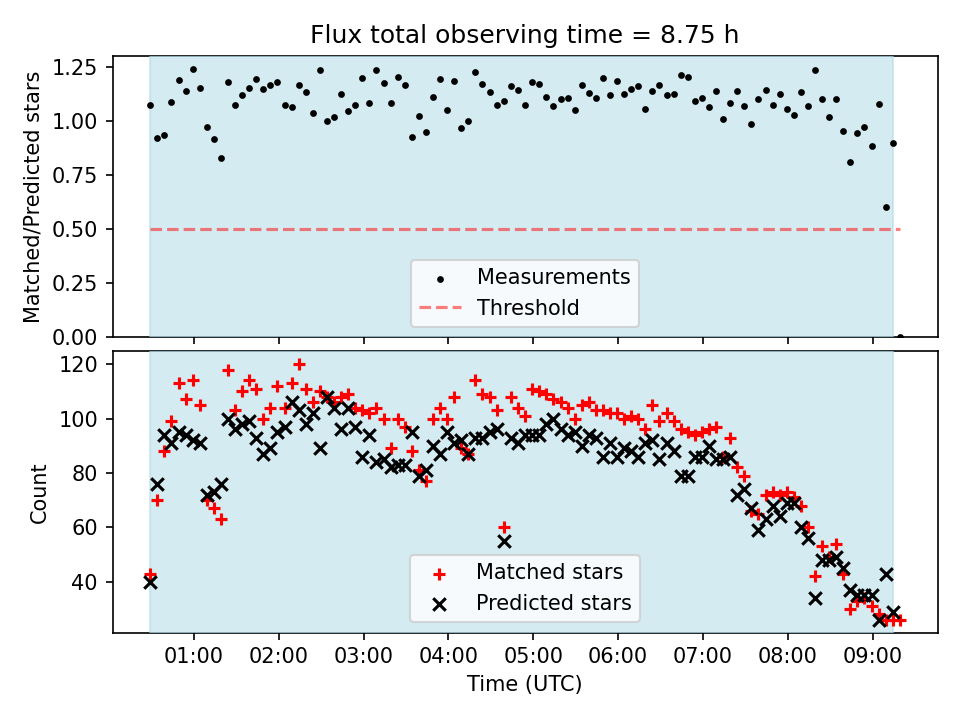 Flux total observing time = 8.75 h

Matched/Predicted stars

1.25
1.00
0.75
0.50
0.25
0.00

Measurements
Threshold

Count

120
100
80
60
40

Matched stars
Predicted stars

01:00 02:00 03:00 04:00 05:00 06:00 07:00 08:00 09:00

Time (UTC)